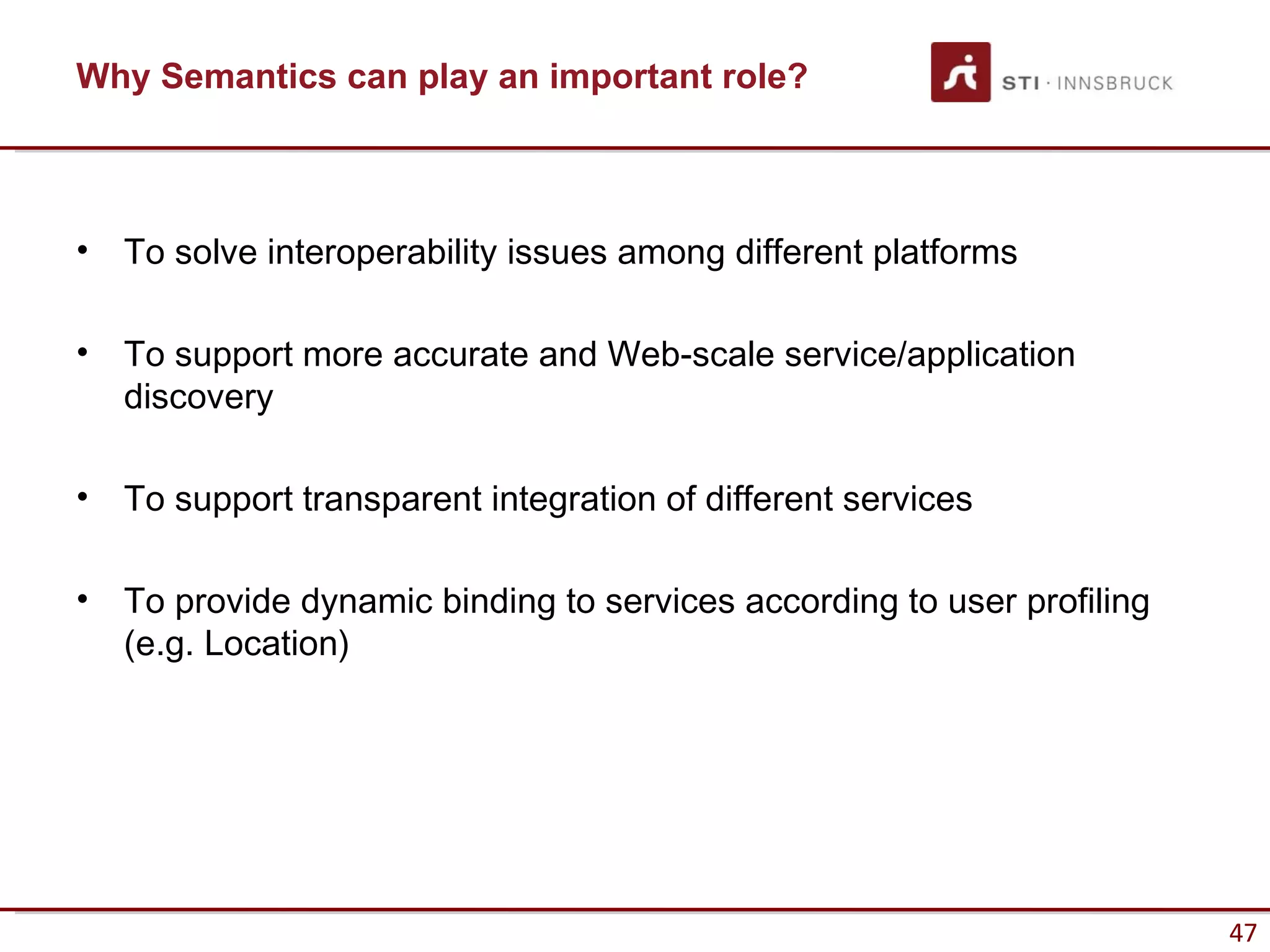 Why Semantics can play an important role?

STI · INNSBRUCK

• To solve interoperability issues among different platforms

• To support more accurate and Web-scale service/application discovery

• To support transparent integration of different services

• To provide dynamic binding to services according to user profiling (e.g. Location)

47